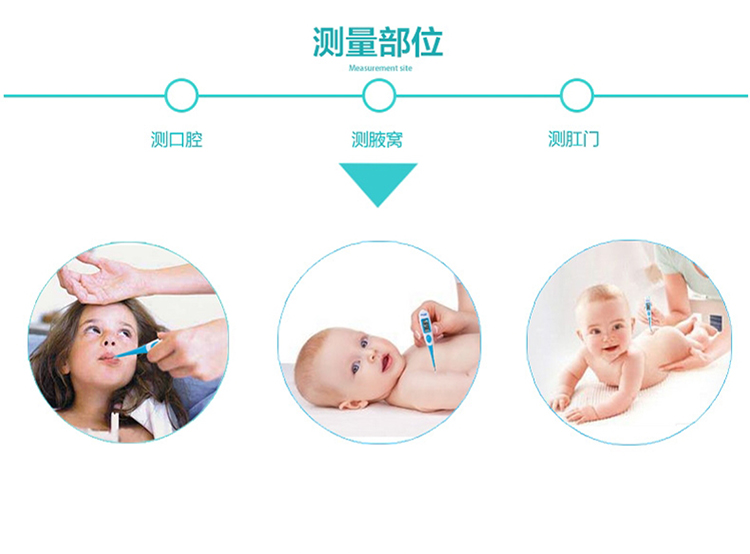 测量部位
Measurement site

测口腔

测腋窝

测肛门